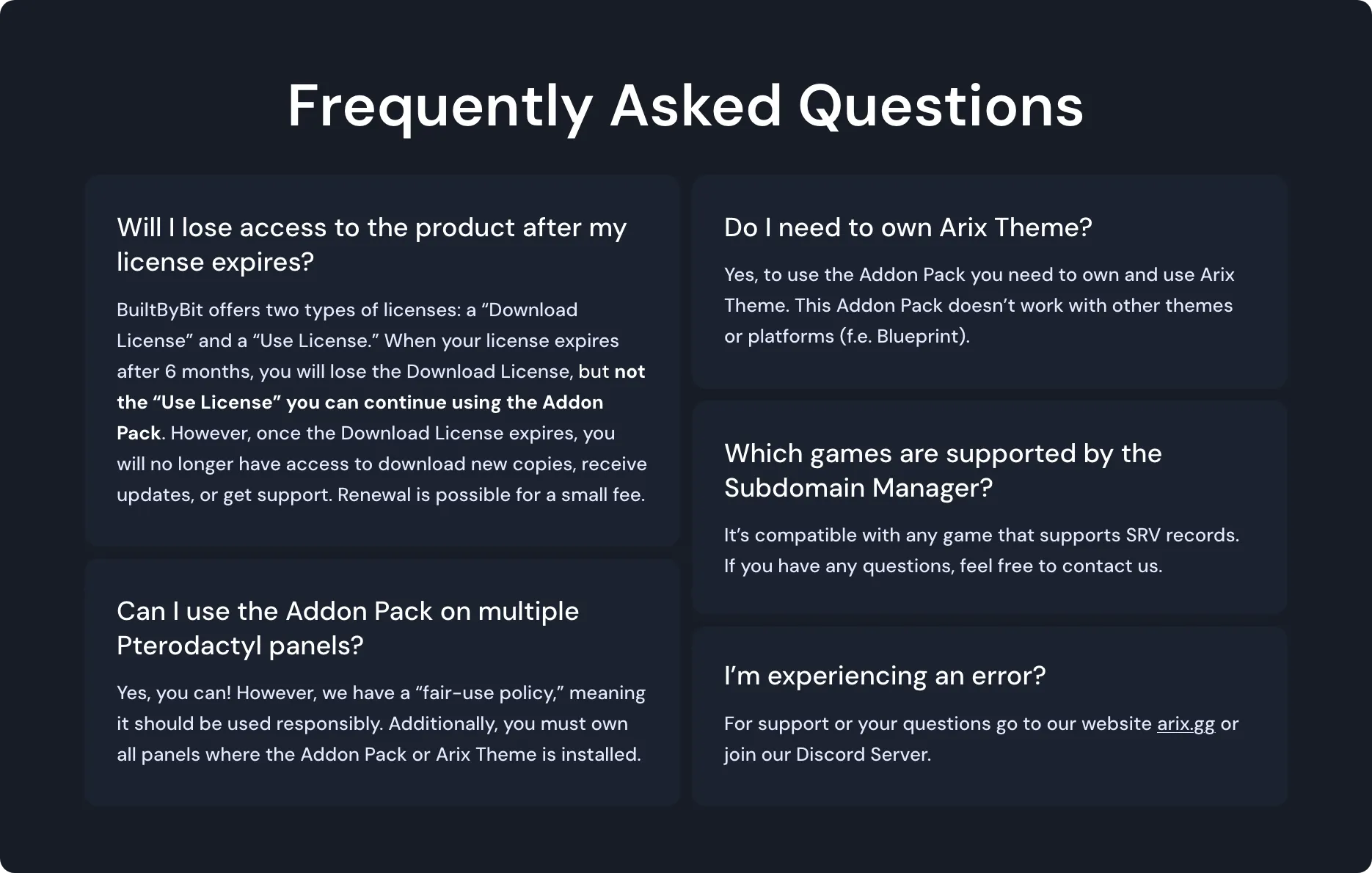 Frequently Asked Questions

Will I lose access to the product after my license expires?

BuiltByBit offers two types of licenses: a "Download License" and a "Use License." When your license expires after 6 months, you will lose the Download License, but not the "Use License" you can continue using the Addon Pack. However, once the Download License expires, you will no longer have access to download new copies, receive updates, or get support. Renewal is possible for a small fee.

Can I use the Addon Pack on multiple Pterodactyl panels?

Yes, you can! However, we have a "fair-use policy," meaning it should be used responsibly. Additionally, you must own all panels where the Addon Pack or Arix Theme is installed.

Do I need to own Arix Theme?

Yes, to use the Addon Pack you need to own and use Arix Theme. This Addon Pack doesn't work with other themes or platforms (f.e. Blueprint).

Which games are supported by the Subdomain Manager?

It's compatible with any game that supports SRV records. If you have any questions, feel free to contact us.

I'm experiencing an error?

For support or your questions go to our website arix.gg or join our Discord Server.